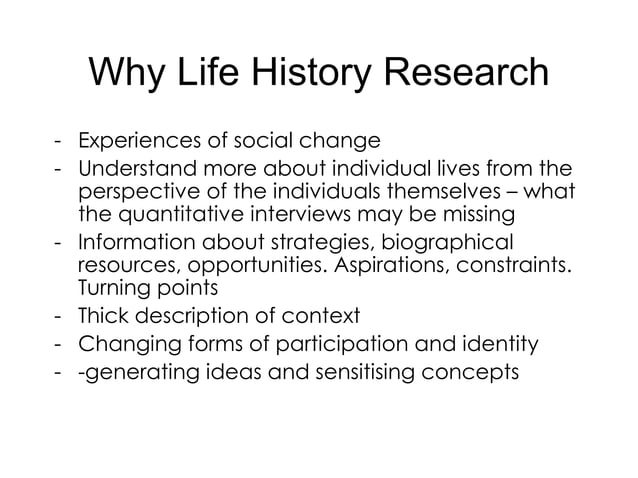 Why Life History Research

- Experiences of social change
- Understand more about individual lives from the perspective of the individuals themselves – what the quantitative interviews may be missing
- Information about strategies, biographical resources, opportunities. Aspirations, constraints. Turning points
- Thick description of context
- Changing forms of participation and identity
- -generating ideas and sensitising concepts